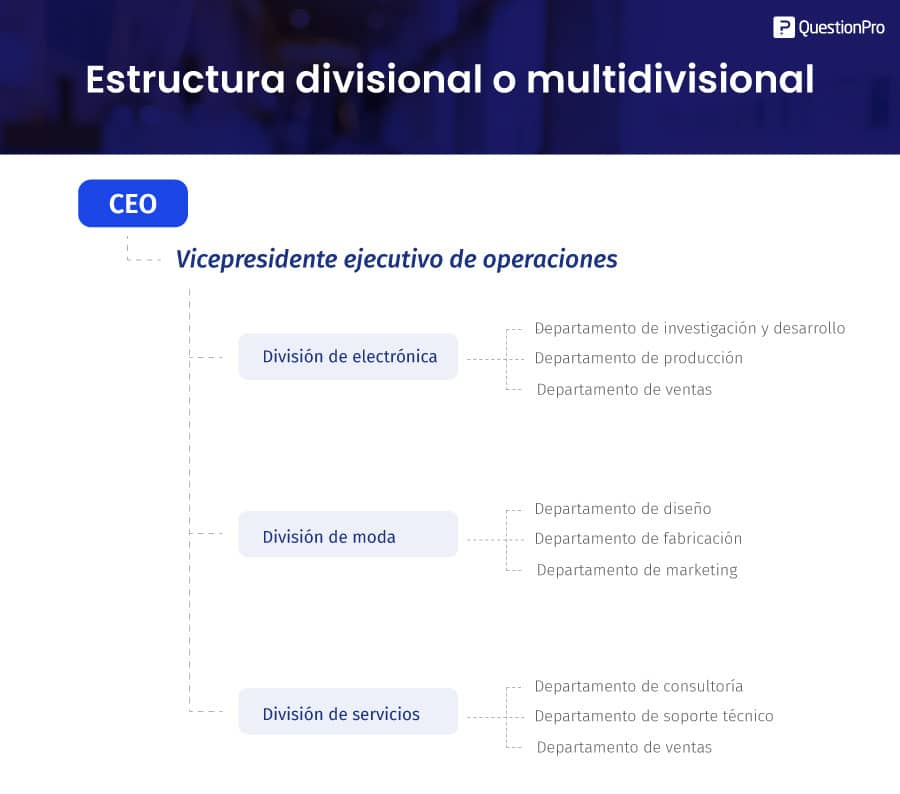 QuestionPro

Estructura divisional o multidivisional

CEO

Vicepresidente ejecutivo de operaciones

División de electrónica

Departamento de investigación y desarrollo
Departamento de producción
Departamento de ventas

División de moda

Departamento de diseño
Departamento de fabricación
Departamento de marketing

División de servicios

Departamento de consultoría
Departamento de soporte técnico
Departamento de ventas